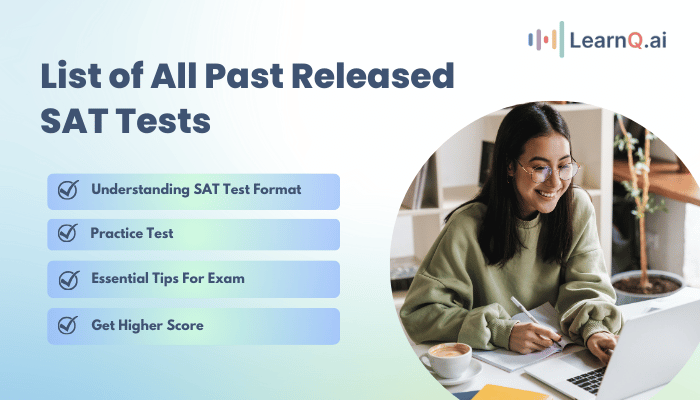 LearnQ.ai

List of All Past Released SAT Tests

Understanding SAT Test Format

Practice Test

Essential Tips For Exam

Get Higher Score